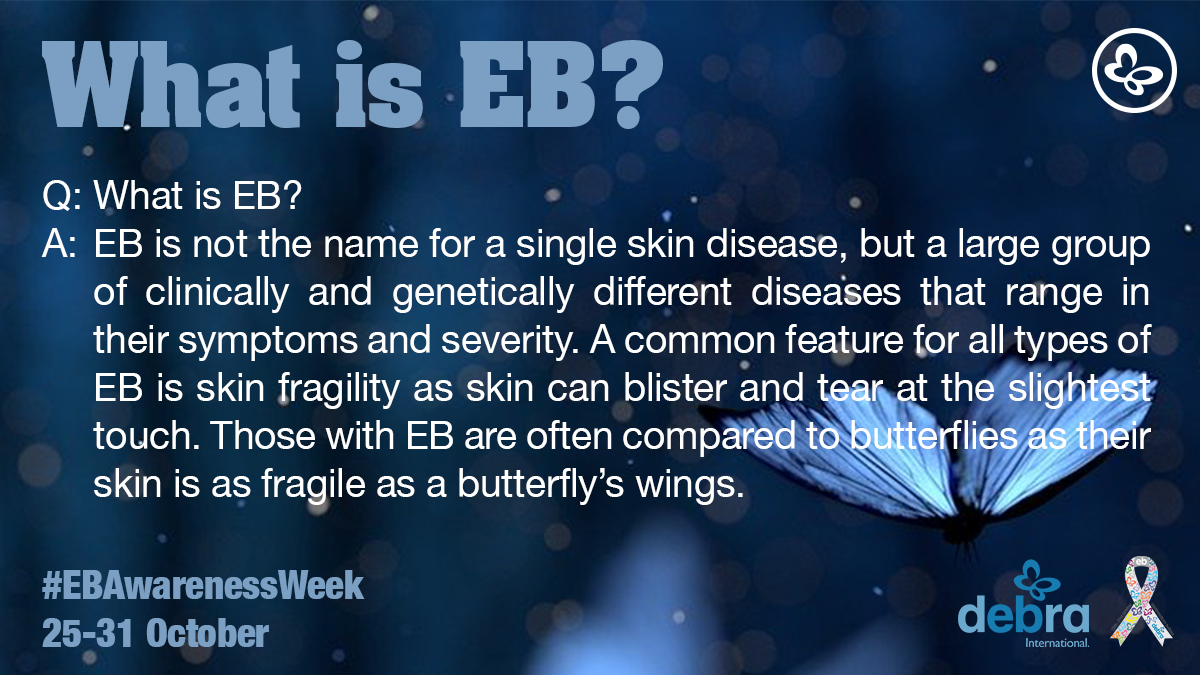 What is EB?

Q: What is EB?
A: EB is not the name for a single skin disease, but a large group of clinically and genetically different diseases that range in their symptoms and severity. A common feature for all types of EB is skin fragility as skin can blister and tear at the slightest touch. Those with EB are often compared to butterflies as their skin is as fragile as a butterfly's wings.

#EBAwarenessWeek
25-31 October

debra
International.